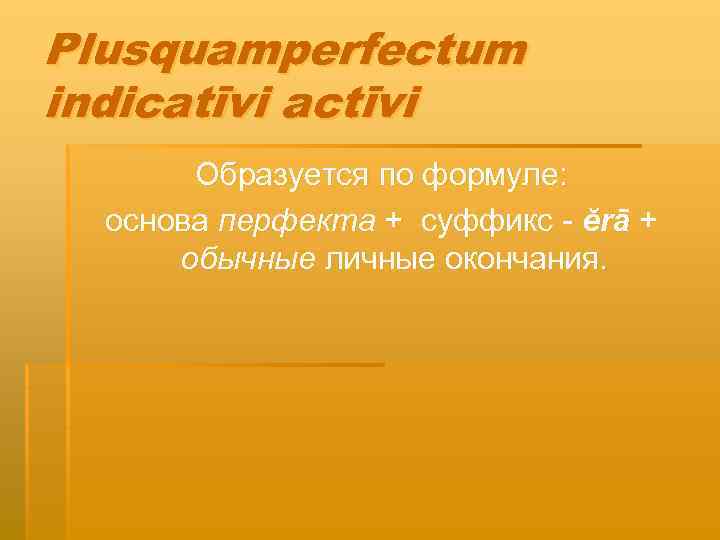 Plusquamperfectum indicatīvi actīvi

Образуется по формуле:
основа перфекта + суффикс - ĕrā + обычные личные окончания.